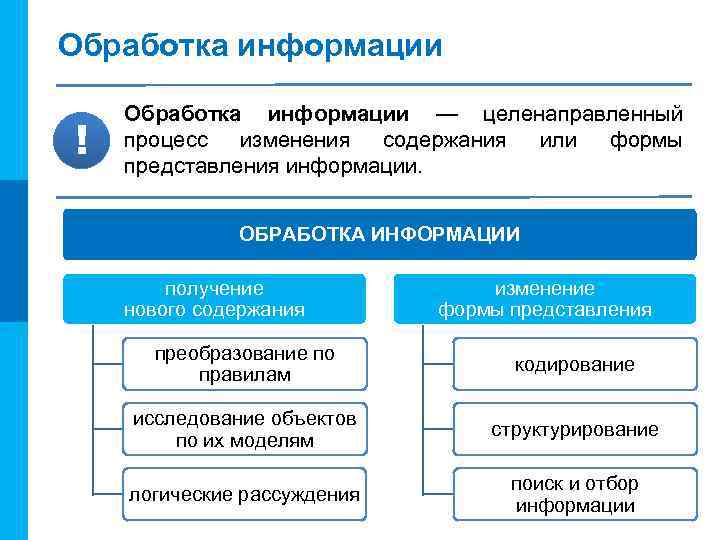 Обработка информации

!

Обработка информации — целенаправленный процесс изменения содержания или формы представления информации.

ОБРАБОТКА ИНФОРМАЦИИ

получение нового содержания

преобразование по правилам

исследование объектов по их моделям

логические рассуждения

изменение формы представления

кодирование

структурирование

поиск и отбор информации